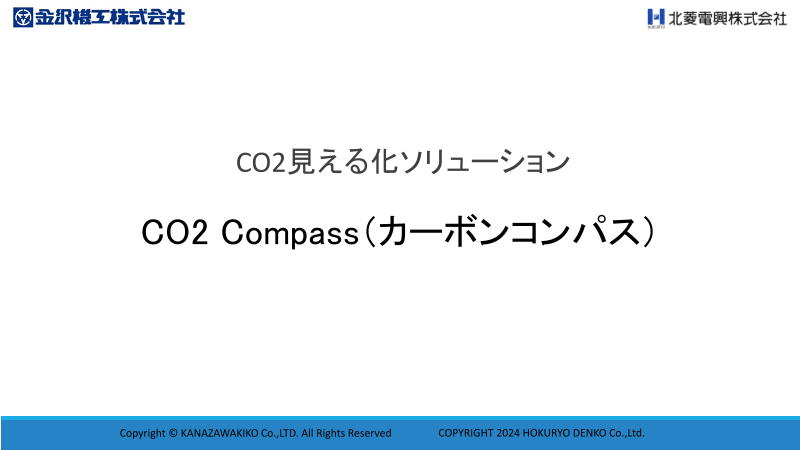 金沢機工株式会社

北菱電興株式会社

CO2見える化ソリューション

CO2 Compass(カーボンコンパス)

Copyright © KANAZAWAKIKO Co.,LTD. All Rights Reserved COPYRIGHT 2024 HOKURYO DENKO Co.,Ltd.